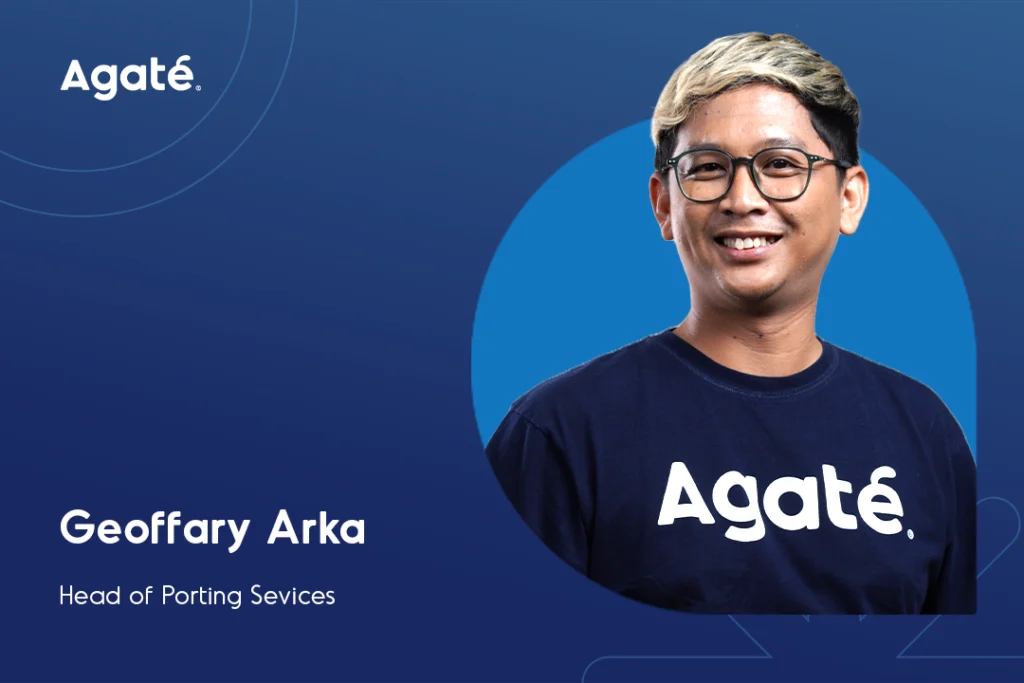 Agaté

Agaté

Geoffary Arka

Head of Porting Sevices